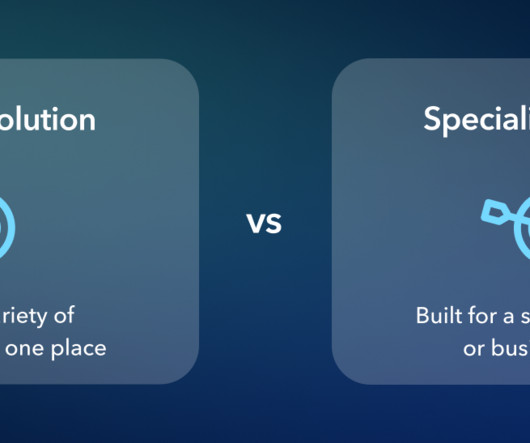 olution

riety of
one place

vs

Speciali

Built for a s
or bus